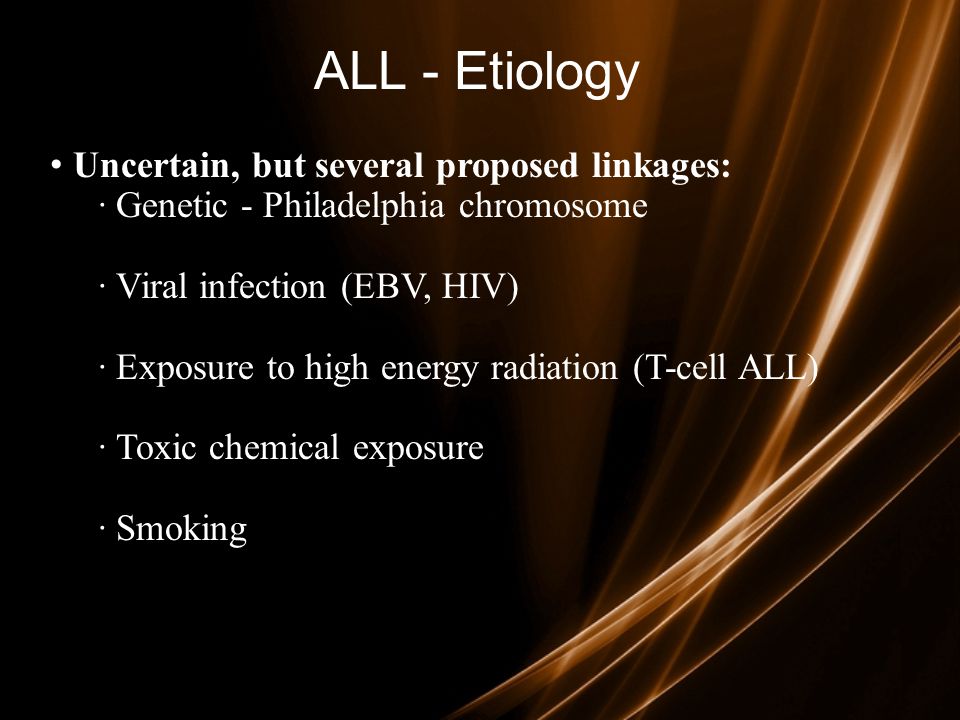 ALL - Etiology

• Uncertain, but several proposed linkages:
· Genetic - Philadelphia chromosome

· Viral infection (EBV, HIV)

· Exposure to high energy radiation (T-cell ALL)

· Toxic chemical exposure

· Smoking